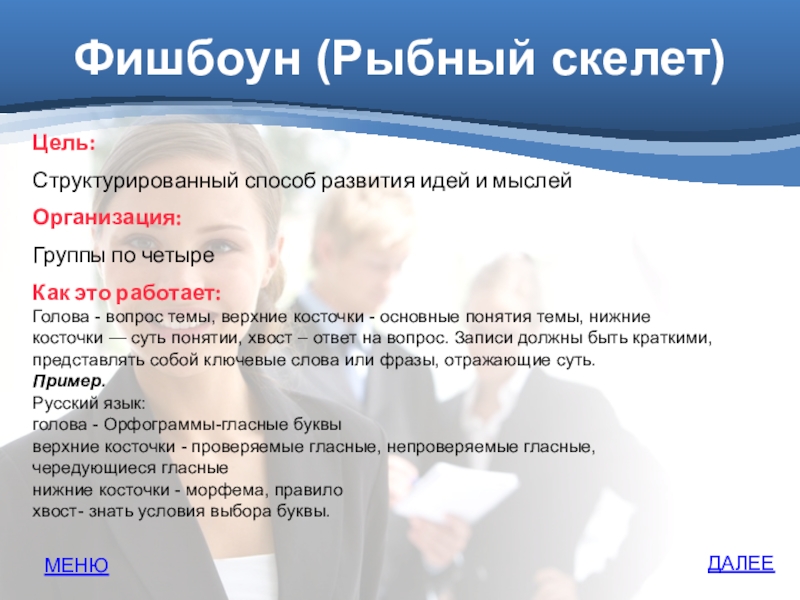 Фишбоун (Рыбный скелет)

Цель:

Структурированный способ развития идей и мыслей

Организация:

Группы по четыре

Как это работает:
Голова - вопрос темы, верхние косточки - основные понятия темы, нижние косточки — суть понятии, хвост – ответ на вопрос. Записи должны быть краткими, представлять собой ключевые слова или фразы, отражающие суть.
Пример.
Русский язык:
голова - Орфограммы-гласные буквы
верхние косточки - проверяемые гласные, непроверяемые гласные, чередующиеся гласные
нижние косточки - морфема, правило
хвост- знать условия выбора буквы.

МЕНЮ

ДАЛЕЕ